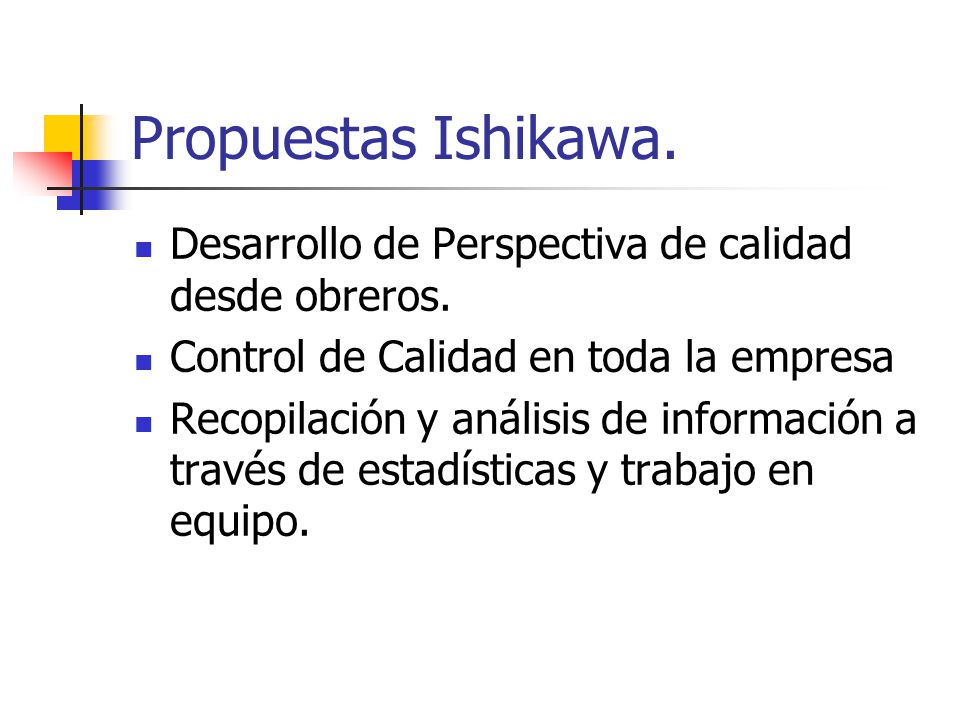 Propuestas Ishikawa.

- Desarrollo de Perspectiva de calidad desde obreros.
- Control de Calidad en toda la empresa
- Recopilación y análisis de información a través de estadísticas y trabajo en equipo.